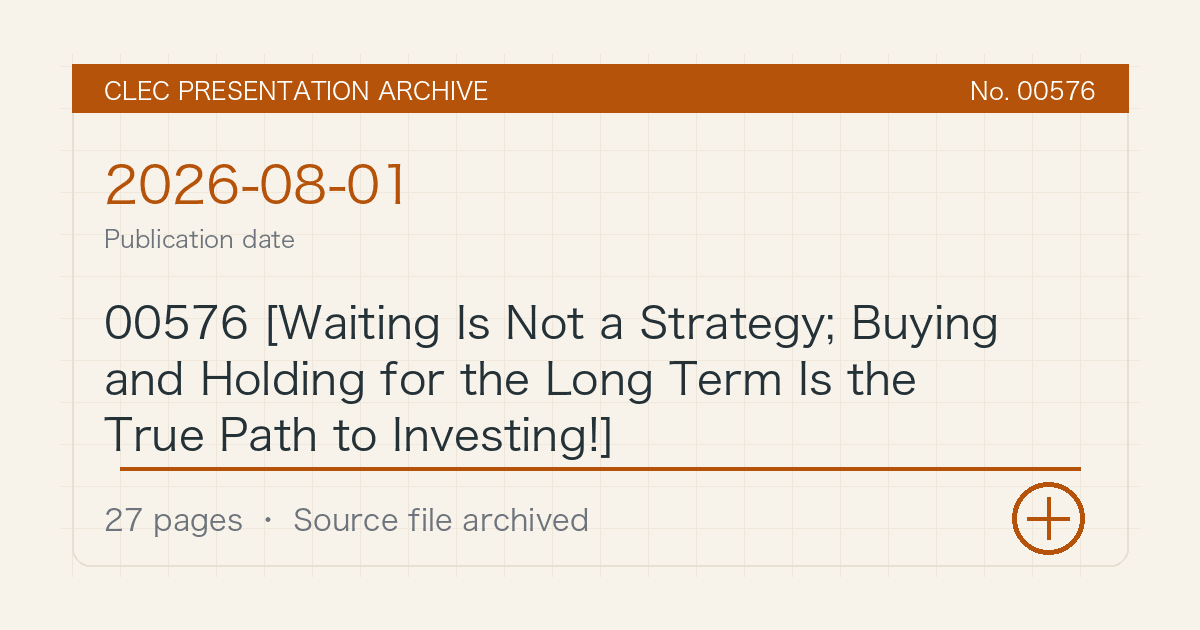 CLEC PRESENTATION ARCHIVE
No. 00576

2026-08-01
Publication date

00576 [Waiting Is Not a Strategy; Buying and Holding for the Long Term Is the True Path to Investing!]

27 pages ・ Source file archived